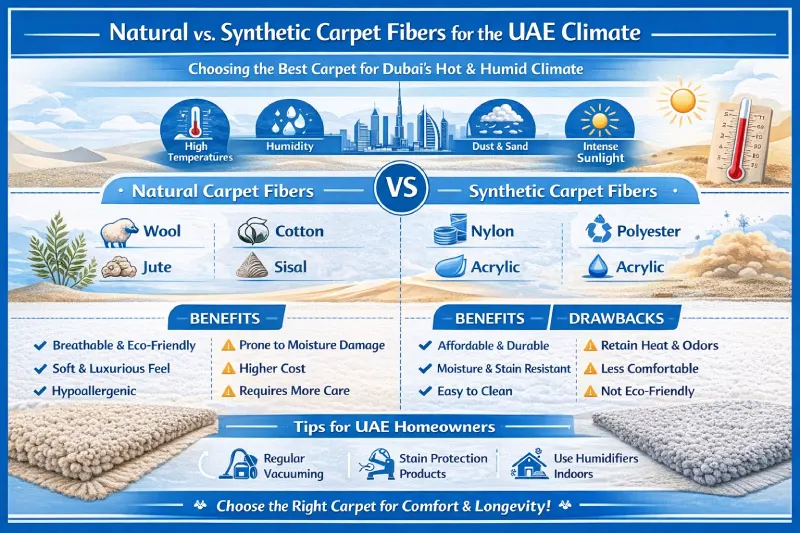 Natural vs. Synthetic Carpet Fibers for the UAE Climate

Choosing the Best Carpet for Dubai's Hot & Humid Climate

High Temperatures

Humidity

Dust & Sand

Intense Sunlight

Natural Carpet Fibers

VS

Synthetic Carpet Fibers

Wool

Cotton

Jute

Sisal

Nylon

Polyester

Acrylic

Acrylic

BENEFITS

Breathable & Eco-Friendly

Soft & Luxurious Feel

Hypoallergenic

Prone to Moisture Damage

Higher Cost

Requires More Care

BENEFITS

DRAWBACKS

Affordable & Durable

Moisture & Stain Resistant

Easy to Clean

Retain Heat & Odors

Less Comfortable

Not Eco-Friendly

Tips for UAE Homeowners

Regular Vacuuming

Stain Protection Products

Use Humidifiers Indoors

Choose the Right Carpet for Comfort & Longevity!